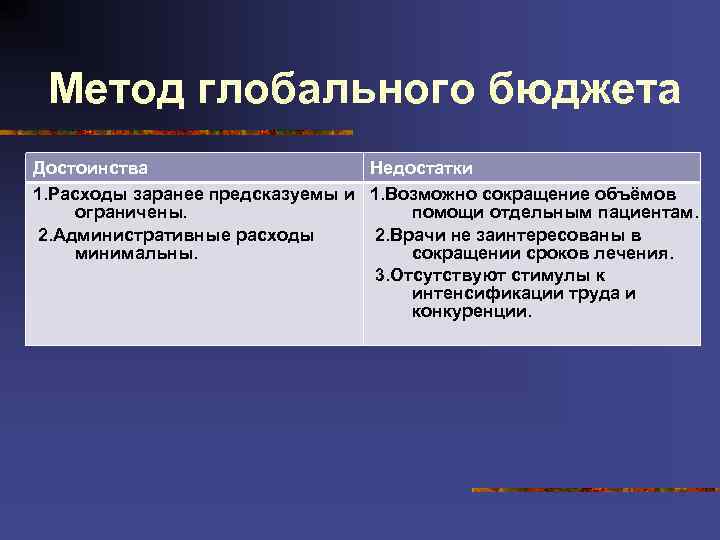 Метод глобального бюджета

| Достоинства | Недостатки |
|---|---|
| 1.Расходы заранее предсказуемы и ограничены. 2.Административные расходы минимальны. | 1.Возможно сокращение объёмов помощи отдельным пациентам. 2.Врачи не заинтересованы в сокращении сроков лечения. 3.Отсутствуют стимулы к интенсификации труда и конкуренции. |